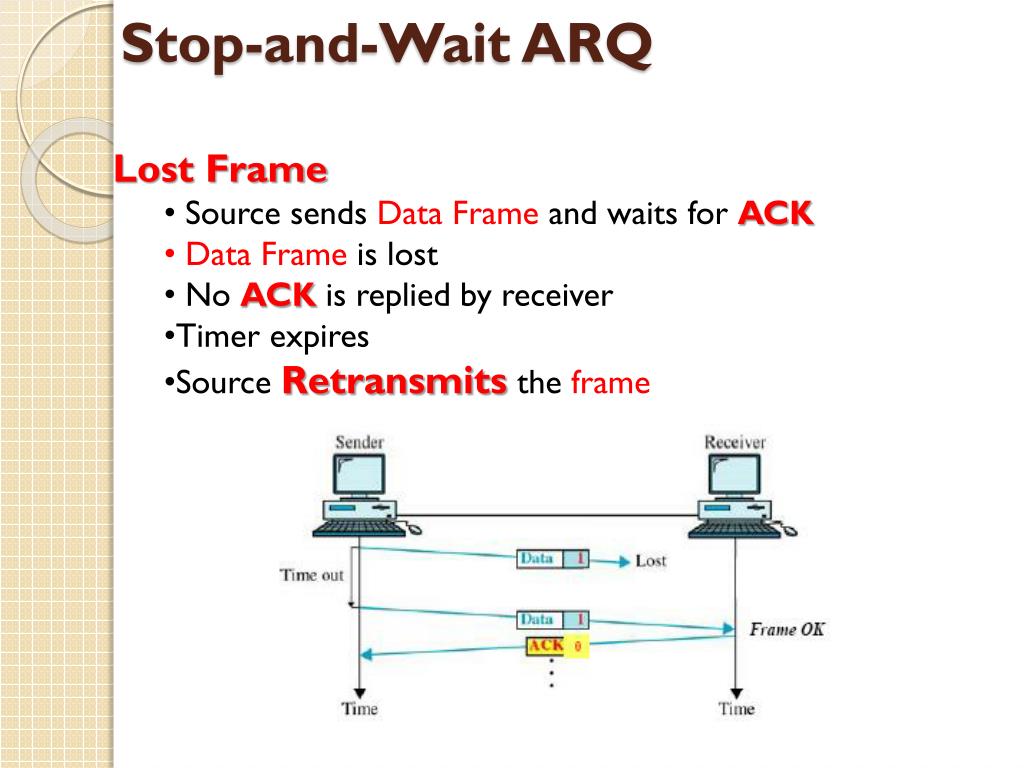 Stop-and-Wait ARQ

Lost Frame
• Source sends Data Frame and waits for ACK
• Data Frame is lost
• No ACK is replied by receiver
•Timer expires
•Source Retransmits the frame

Sender
Receiver
Data 1
Lost
Time out
Data 1
Frame OK
ACK 0
Time
Time